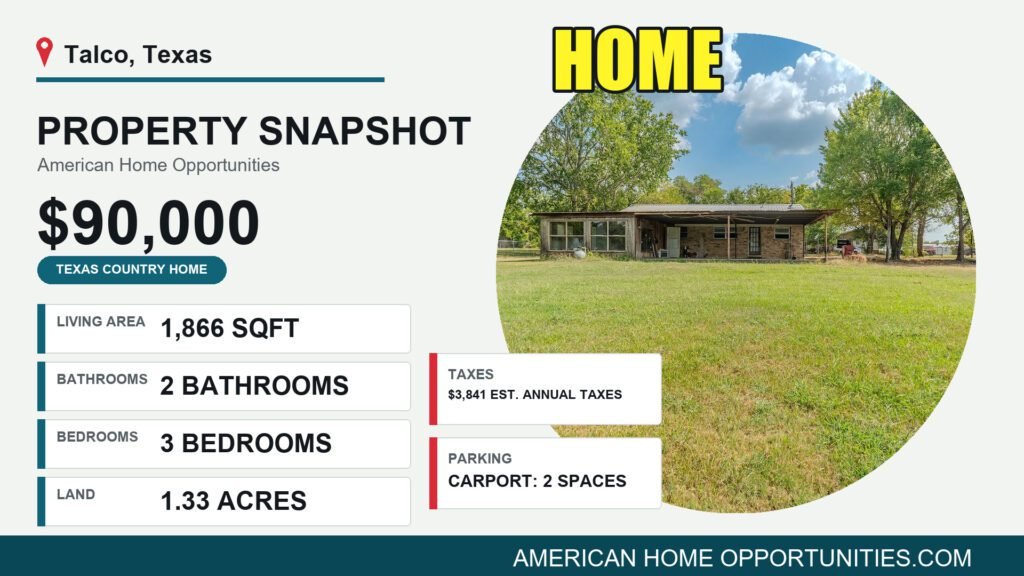 Talco, Texas

HOME

PROPERTY SNAPSHOT
American Home Opportunities

$90,000

TEXAS COUNTRY HOME

LIVING AREA 1,866 SQFT

BATHROOMS 2 BATHROOMS

BEDROOMS 3 BEDROOMS

LAND 1.33 ACRES

TAXES
$3,841 EST. ANNUAL TAXES

PARKING
CARPORT: 2 SPACES

AMERICAN HOME OPPORTUNITIES.COM